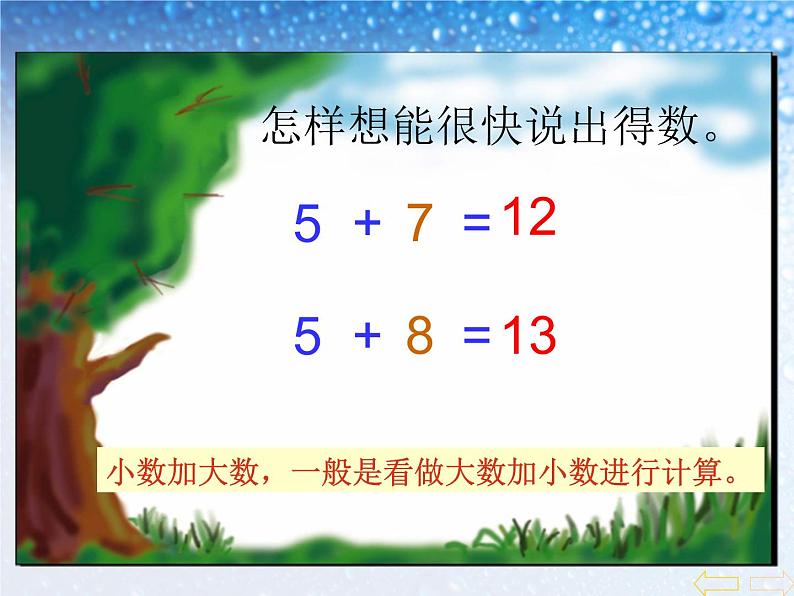 怎样想能很快说出得数。

$5 + 7 = 12$

$5 + 8 = 13$

小数加大数，一般是看做大数加小数进行计算。